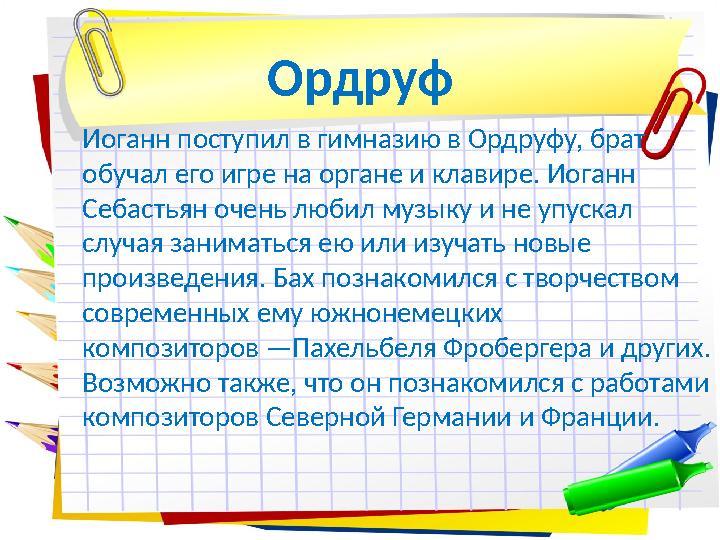 Ордруф

Иоганн поступил в гимназию в Ордруфу, брат обучал его игре на органе и клавире. Иоганн Себастьян очень любил музыку и не упускал случая заниматься ею или изучать новые произведения. Бах познакомился с творчеством современных ему южнонемецких композиторов —Пахельбеля Фробергера и других. Возможно также, что он познакомился с работами композиторов Северной Германии и Франции.